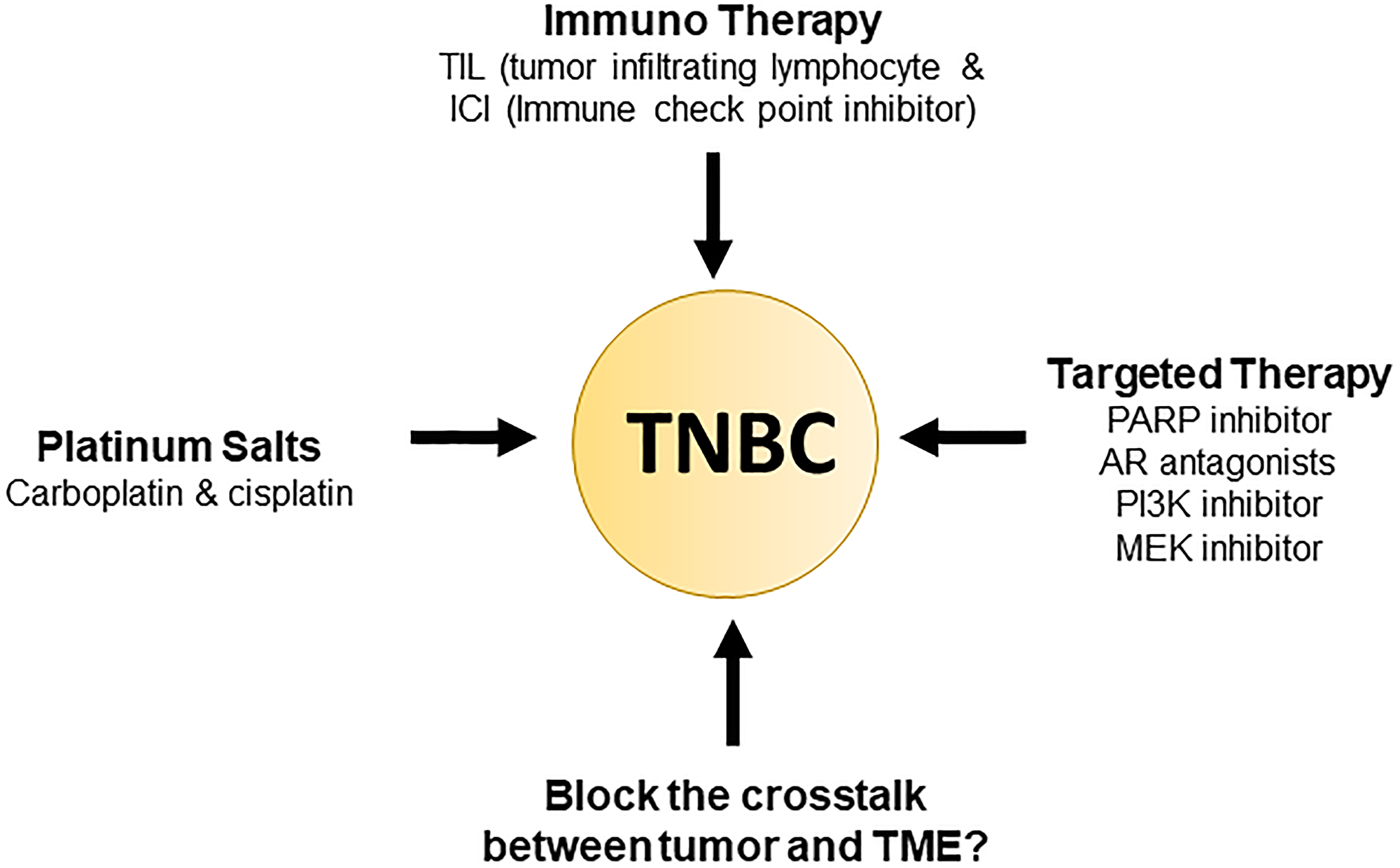 Immuno Therapy
TIL (tumor infiltrating lymphocyte &
ICI (Immune check point inhibitor)

Platinum Salts
Carboplatin & cisplatin

TNBC

Targeted Therapy
PARP inhibitor
AR antagonists
PI3K inhibitor
MEK inhibitor

Block the crosstalk
between tumor and TME?